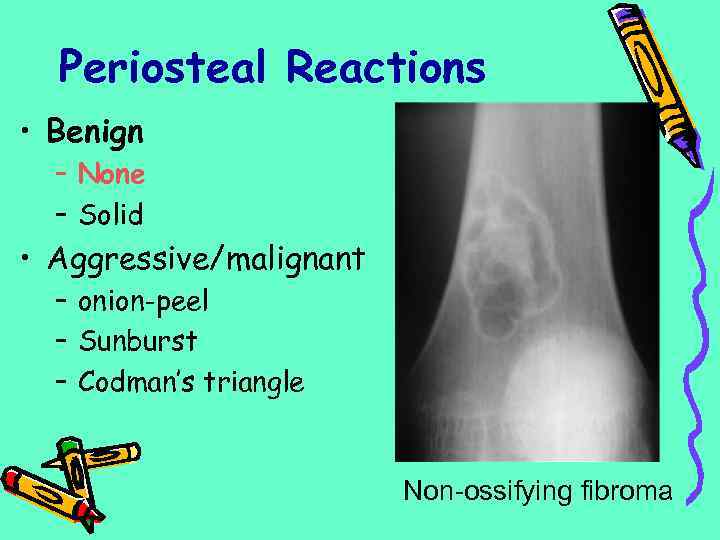 Periosteal Reactions

• Benign
  – None
  – Solid
• Aggressive/malignant
  – onion-peel
  – Sunburst
  – Codman's triangle

Non-ossifying fibroma